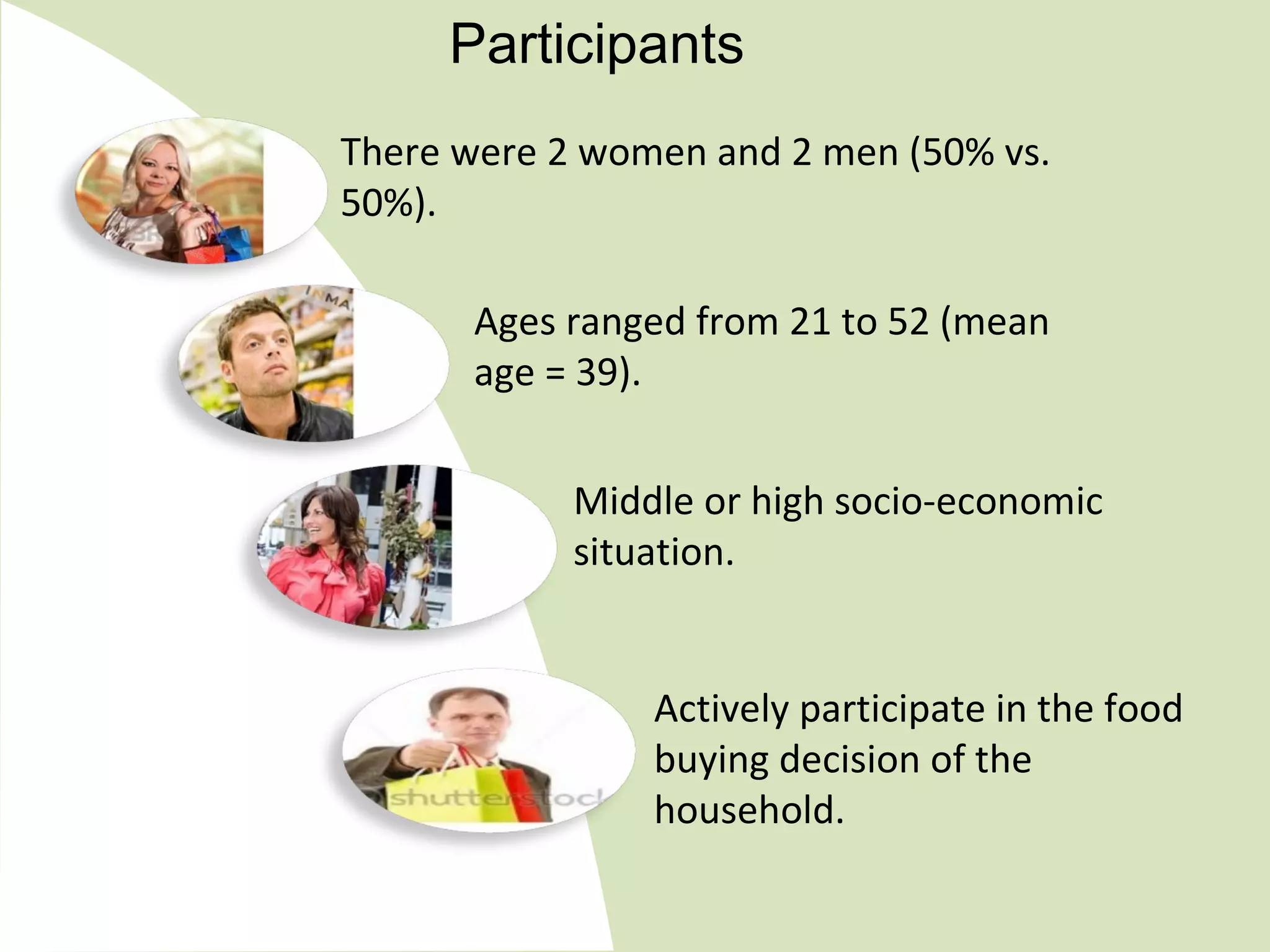 Participants

There were 2 women and 2 men (50% vs. 50%).

Ages ranged from 21 to 52 (mean age = 39).

Middle or high socio-economic situation.

Actively participate in the food buying decision of the household.

shutterstock